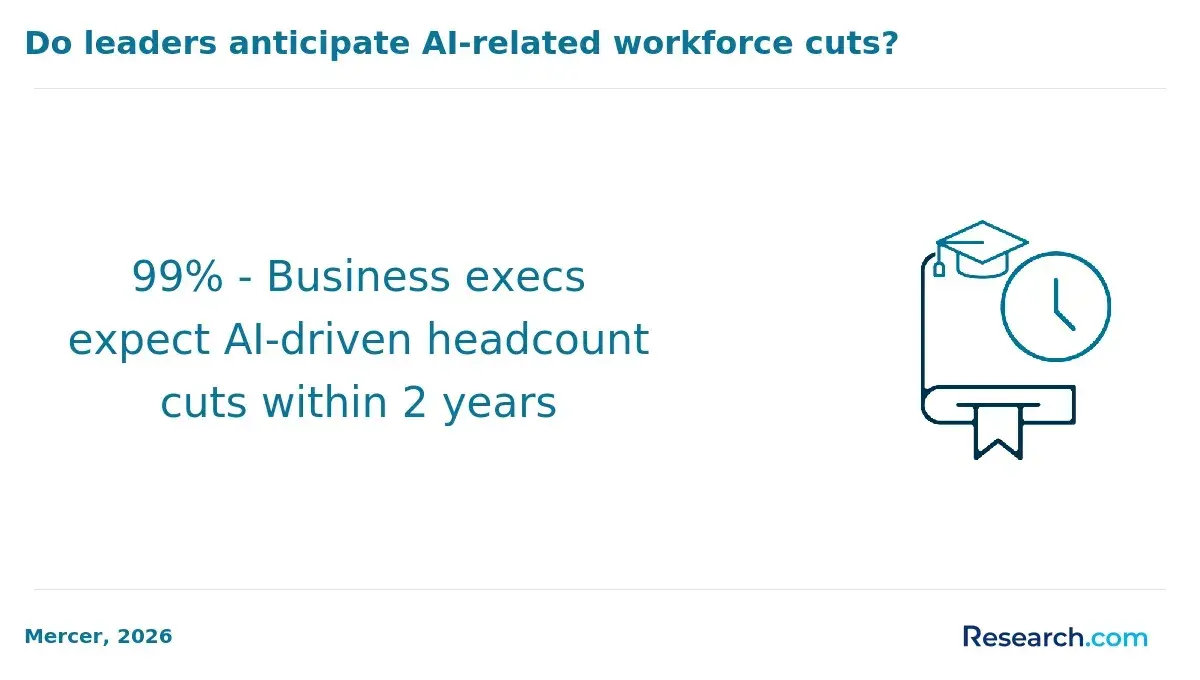 Do leaders anticipate AI-related workforce cuts?

99% - Business execs expect AI-driven headcount cuts within 2 years

Mercer, 2026

Research.com